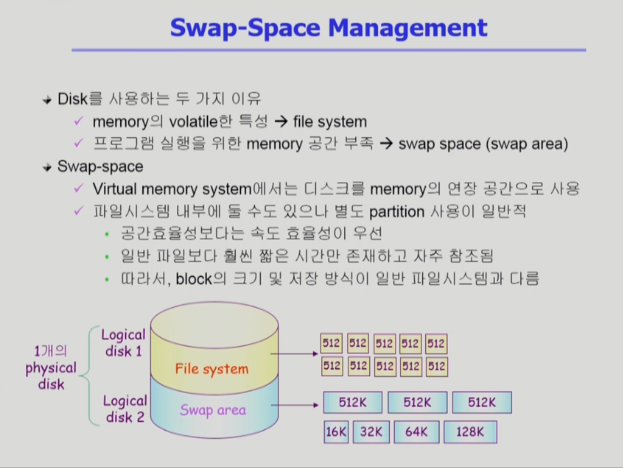 Swap-Space Management

Disk를 사용하는 두 가지 이유
✓ memory의 volatile한 특성 → file system
✓ 프로그램 실행을 위한 memory 공간 부족 → swap space (swap area)

Swap-space
✓ Virtual memory system에서는 디스크를 memory의 연장 공간으로 사용
✓ 파일시스템 내부에 둘 수도 있으나 별도 partition 사용이 일반적
• 공간효율성보다는 속도 효율성이 우선
• 일반 파일보다 훨씬 짧은 시간만 존재하고 자주 참조됨
• 따라서, block의 크기 및 저장 방식이 일반 파일시스템과 다름

1개의 physical disk

Logical disk 1

Logical disk 2

File system

Swap area

512 512 512 512 512
512 512 512 512 512

512K 512K 512K

16K 32K 64K 128K